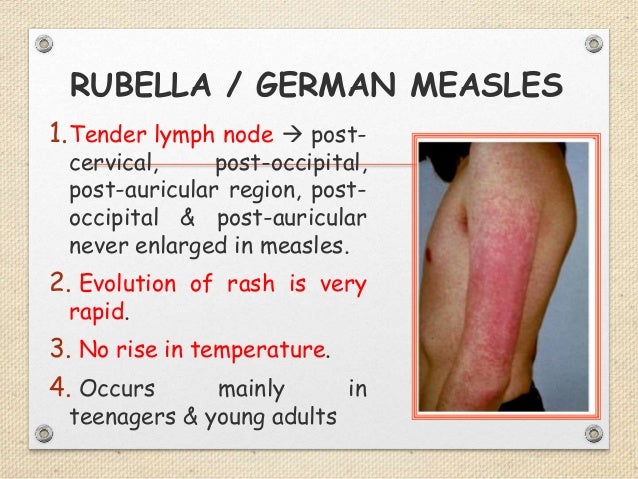 RUBELLA / GERMAN MEASLES

1. Tender lymph node → post-cervical, post-occipital, post-auricular region, post-occipital & post-auricular never enlarged in measles.

2. Evolution of rash is very rapid.

3. No rise in temperature.

4. Occurs mainly in teenagers & young adults